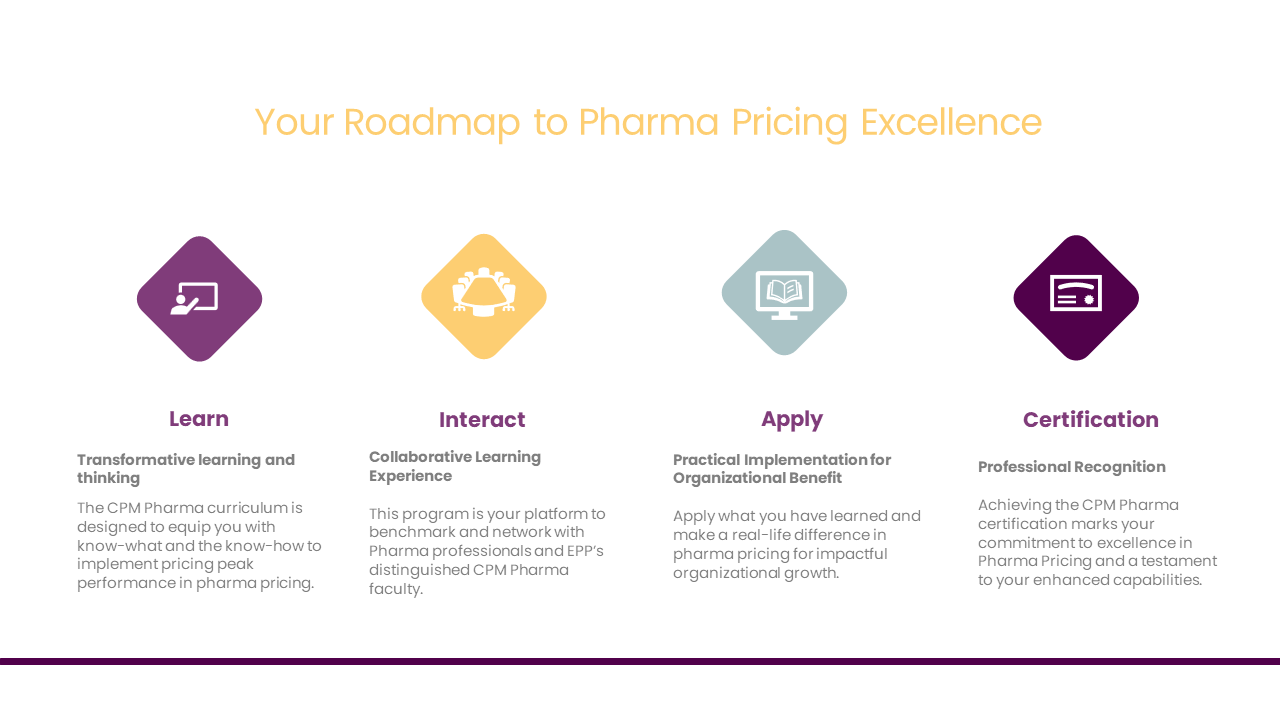 Your Roadmap to Pharma Pricing Excellence

Learn

Transformative learning and thinking

The CPM Pharma curriculum is designed to equip you with know-what and the know-how to implement pricing peak performance in pharma pricing.

Interact

Collaborative Learning Experience

This program is your platform to benchmark and network with Pharma professionals and EPP's distinguished CPM Pharma faculty.

Apply

Practical Implementation for Organizational Benefit

Apply what you have learned and make a real-life difference in pharma pricing for impactful organizational growth.

Certification

Professional Recognition

Achieving the CPM Pharma certification marks your commitment to excellence in Pharma Pricing and a testament to your enhanced capabilities.